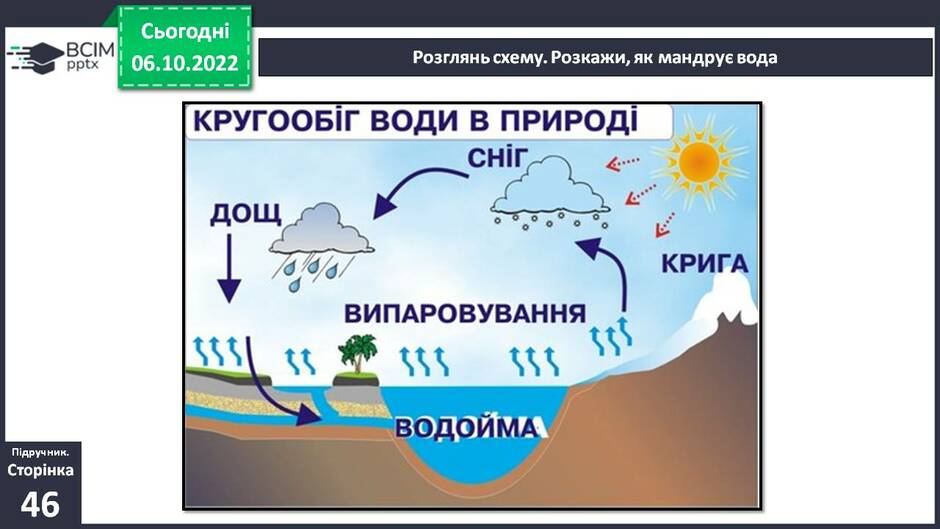 ВСІМ pptx

Сьогодні 06.10.2022

Розглянь схему. Розкажи, як мандрує вода

КРУГООБІГ ВОДИ В ПРИРОДІ

СНІГ

ДОЩ

КРИГА

ВИПАРОВУВАННЯ

ВОДОЙМА

Підручник. Сторінка 46